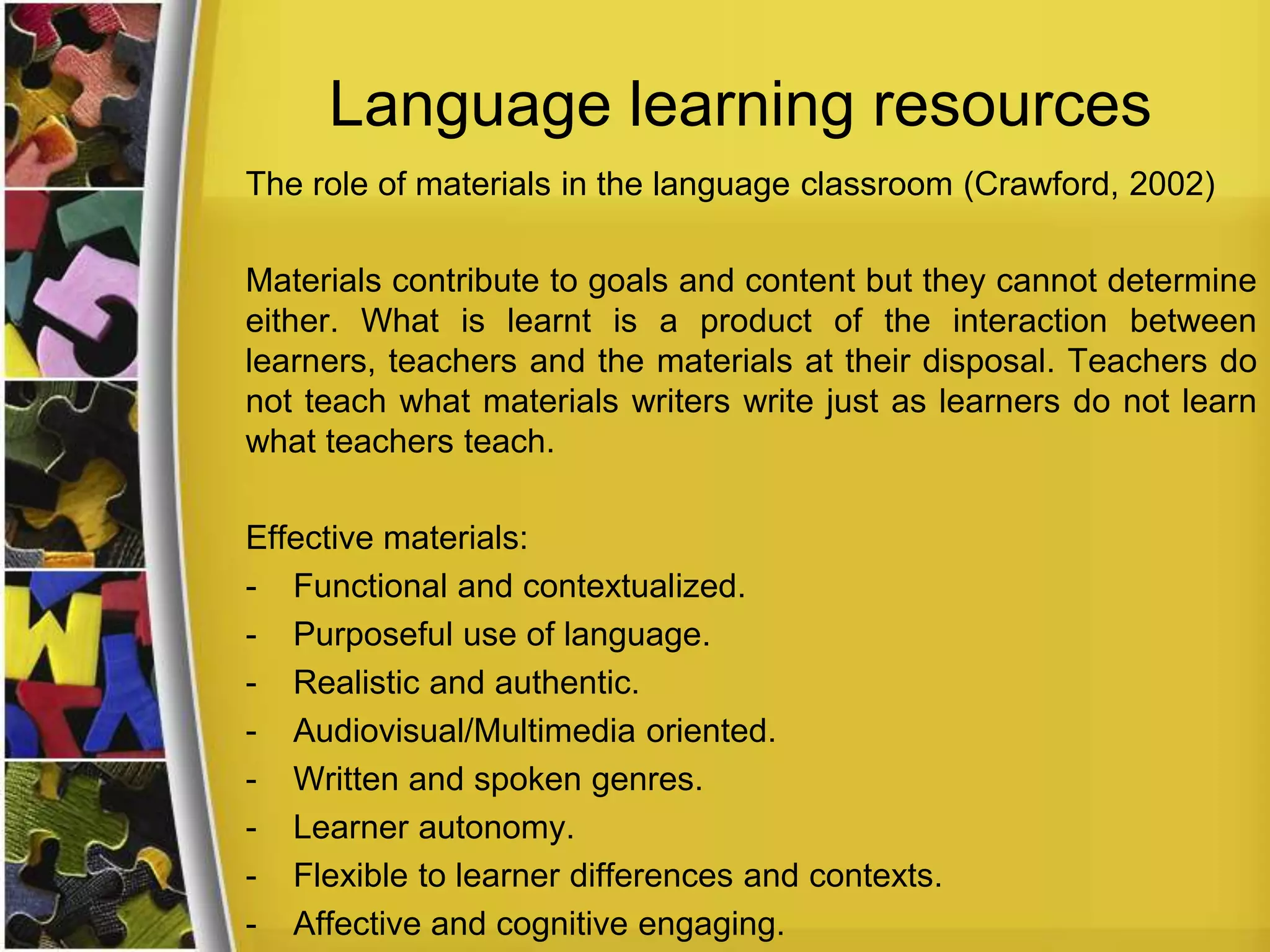 Language learning resources

The role of materials in the language classroom (Crawford, 2002)

Materials contribute to goals and content but they cannot determine either. What is learnt is a product of the interaction between learners, teachers and the materials at their disposal. Teachers do not teach what materials writers write just as learners do not learn what teachers teach.

Effective materials:
- Functional and contextualized.
- Purposeful use of language.
- Realistic and authentic.
- Audiovisual/Multimedia oriented.
- Written and spoken genres.
- Learner autonomy.
- Flexible to learner differences and contexts.
- Affective and cognitive engaging.